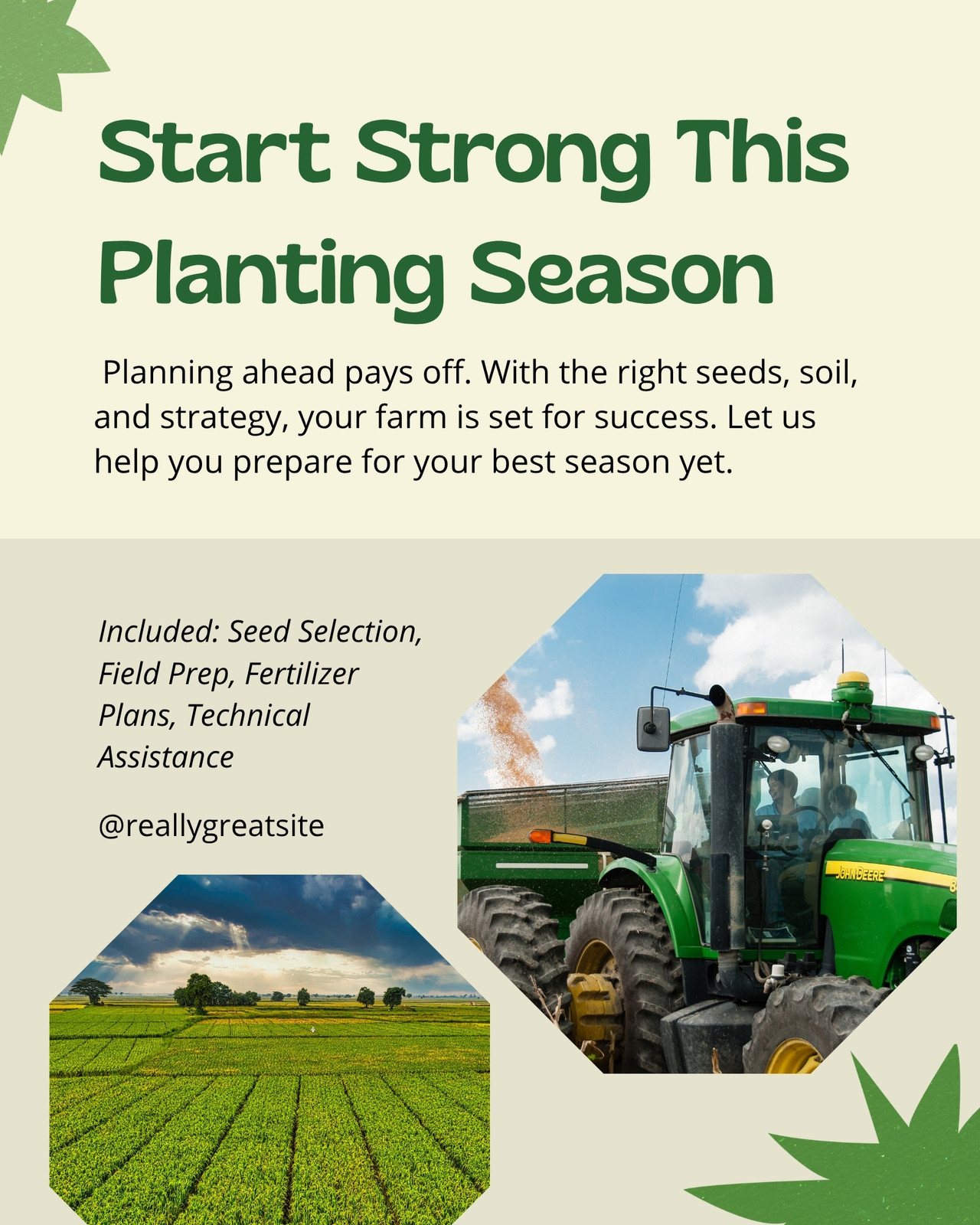 Start Strong This Planting Season

Planning ahead pays off. With the right seeds, soil, and strategy, your farm is set for success. Let us help you prepare for your best season yet.

Included: Seed Selection, Field Prep, Fertilizer Plans, Technical Assistance

@reallygreatsite

JOHN DEERE